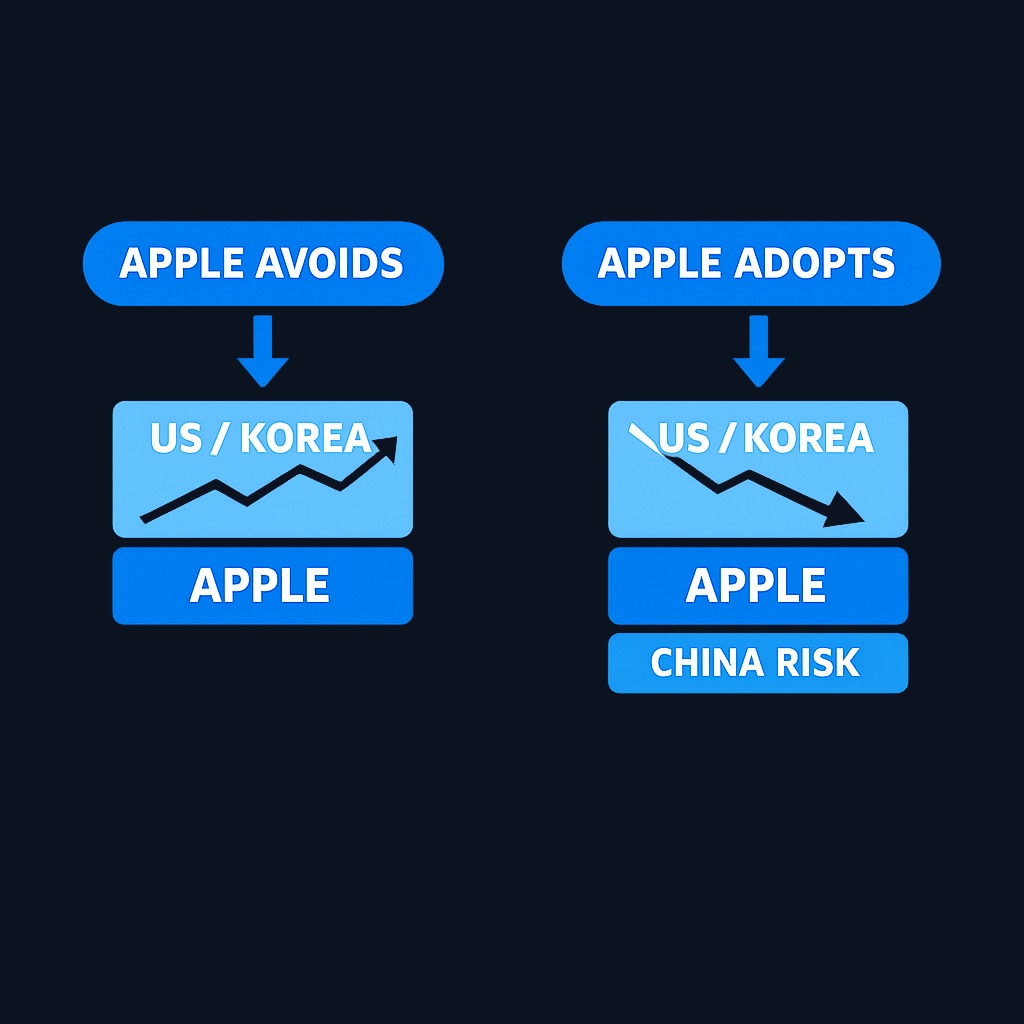 APPLE AVOIDS

US / KOREA

APPLE

APPLE ADOPTS

US / KOREA

APPLE

CHINA RISK